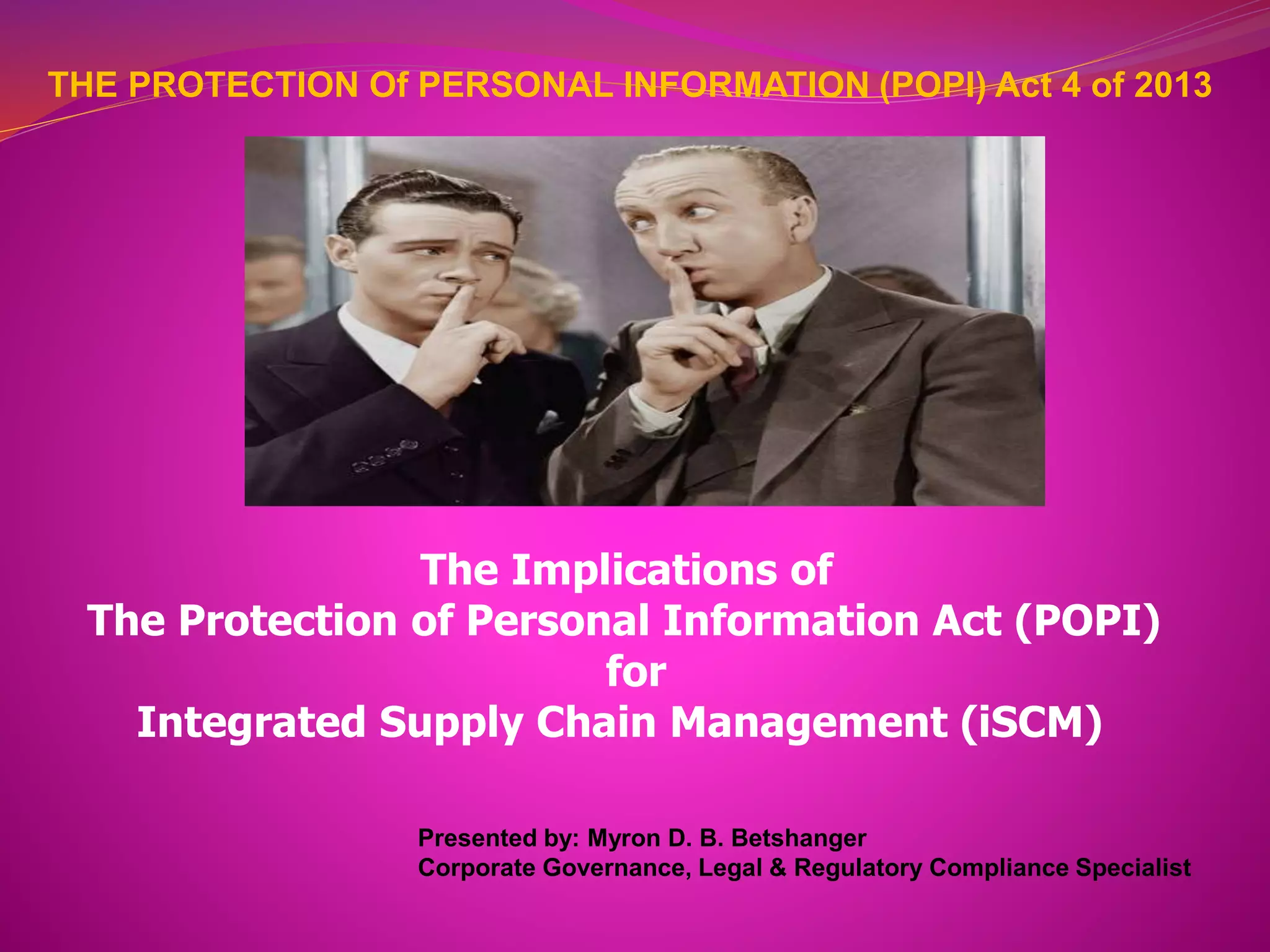 THE PROTECTION Of PERSONAL INFORMATION (POPI) Act 4 of 2013

The Implications of
The Protection of Personal Information Act (POPI)
for
Integrated Supply Chain Management (iSCM)

Presented by: Myron D. B. Betshanger
Corporate Governance, Legal & Regulatory Compliance Specialist